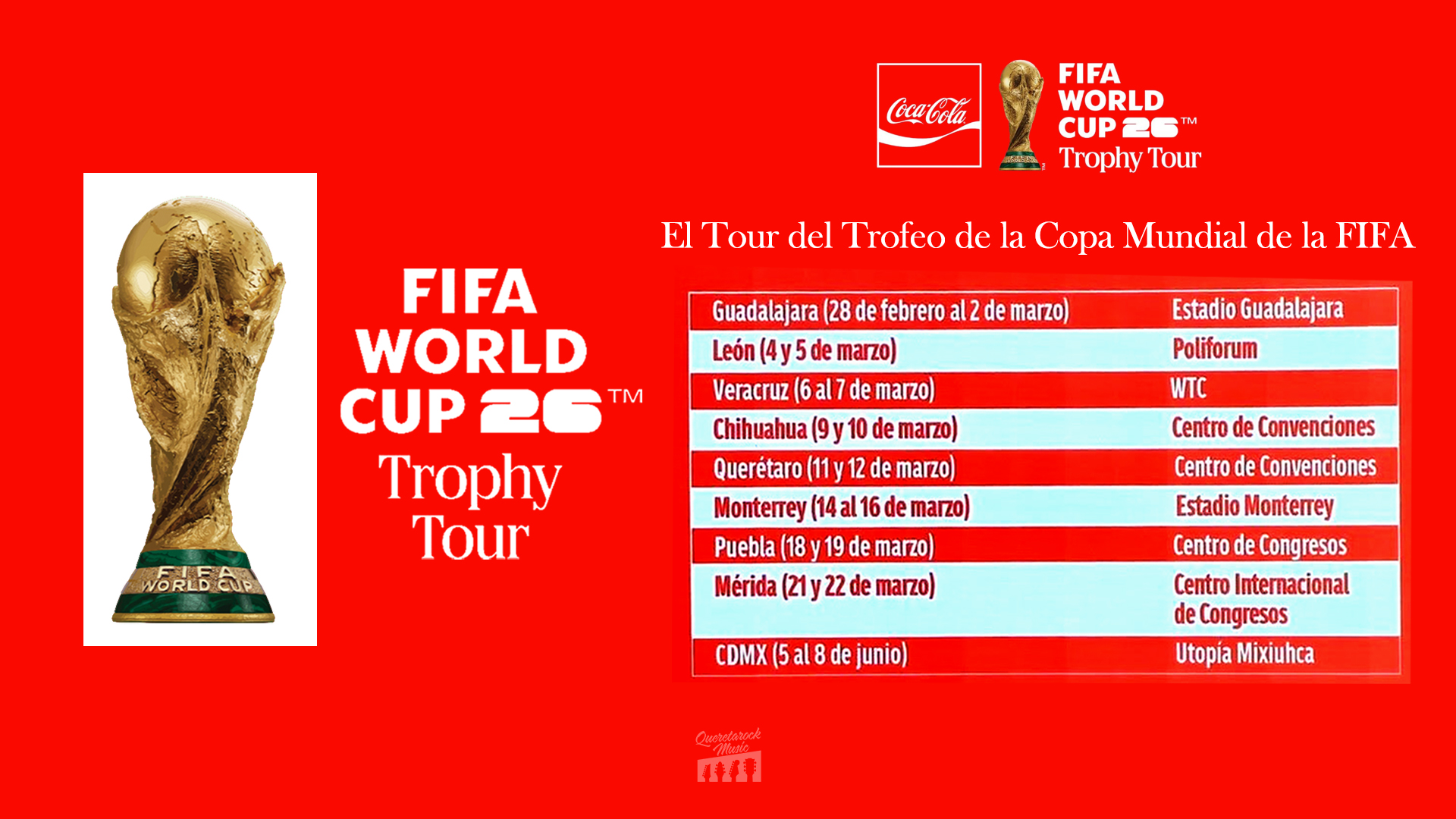 Coca-Cola FIFA WORLD CUP 26™ Trophy Tour

FIFA WORLD CUP

FIFA WORLD CUP 26™ Trophy Tour

El Tour del Trofeo de la Copa Mundial de la FIFA

| | |
|---|---|
| Guadalajara (28 de febrero al 2 de marzo) | Estadio Guadalajara |
| León (4 y 5 de marzo) | Poliforum |
| Veracruz (6 al 7 de marzo) | WTC |
| Chihuahua (9 y 10 de marzo) | Centro de Convenciones |
| Querétaro (11 y 12 de marzo) | Centro de Convenciones |
| Monterrey (14 al 16 de marzo) | Estadio Monterrey |
| Puebla (18 y 19 de marzo) | Centro de Congresos |
| Mérida (21 y 22 de marzo) | Centro Internacional de Congresos |
| CDMX (5 al 8 de junio) | Utopía Mixiuhca |

Queretarock Music